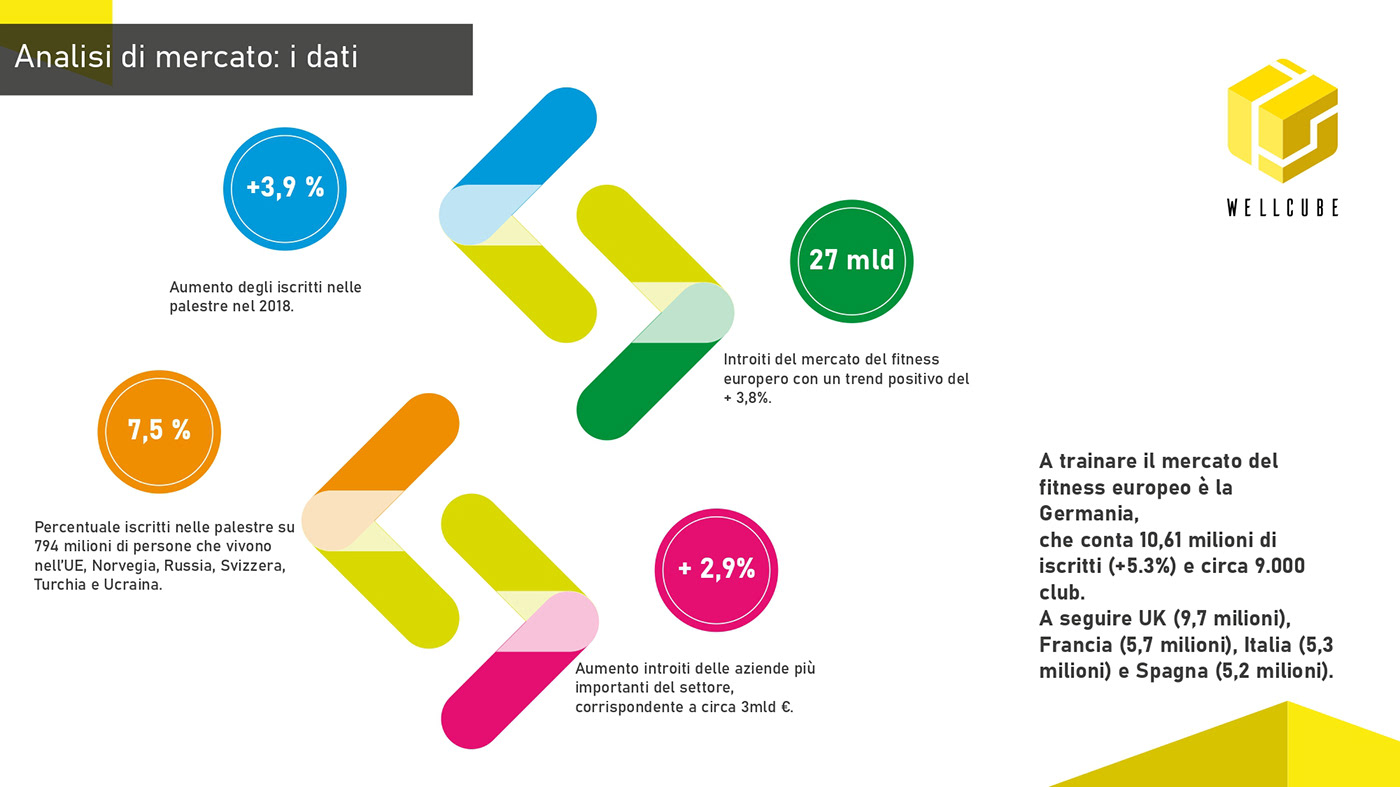 Analisi di mercato: i dati

WELLCUBE

+3,9 %

Aumento degli iscritti nelle palestre nel 2018.

27 mld

Introiti del mercato del fitness europero con un trend positivo del + 3,8%.

7,5 %

Percentuale iscritti nelle palestre su 794 milioni di persone che vivono nell'UE, Norvegia, Russia, Svizzera, Turchia e Ucraina.

+ 2,9%

Aumento introiti delle aziende più importanti del settore, corrispondente a circa 3mld €.

A trainare il mercato del fitness europeo è la Germania,
che conta 10,61 milioni di iscritti (+5.3%) e circa 9.000 club.
A seguire UK (9,7 milioni), Francia (5,7 milioni), Italia (5,3 milioni) e Spagna (5,2 milioni).